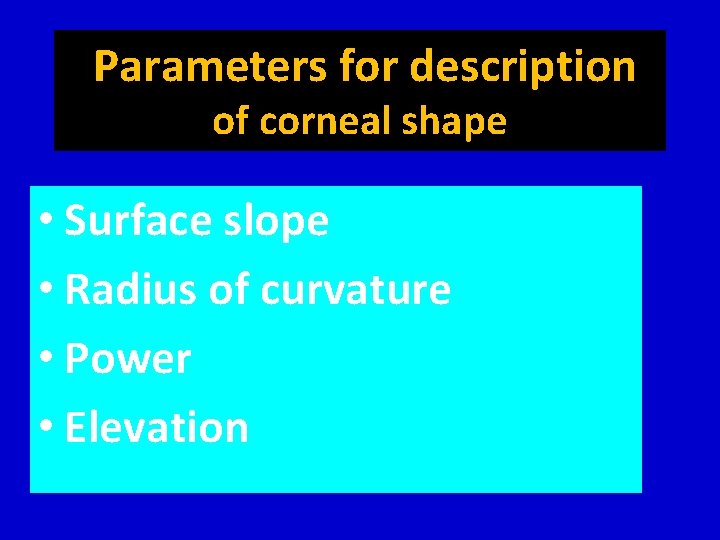 Parameters for description of corneal shape

• Surface slope
• Radius of curvature
• Power
• Elevation